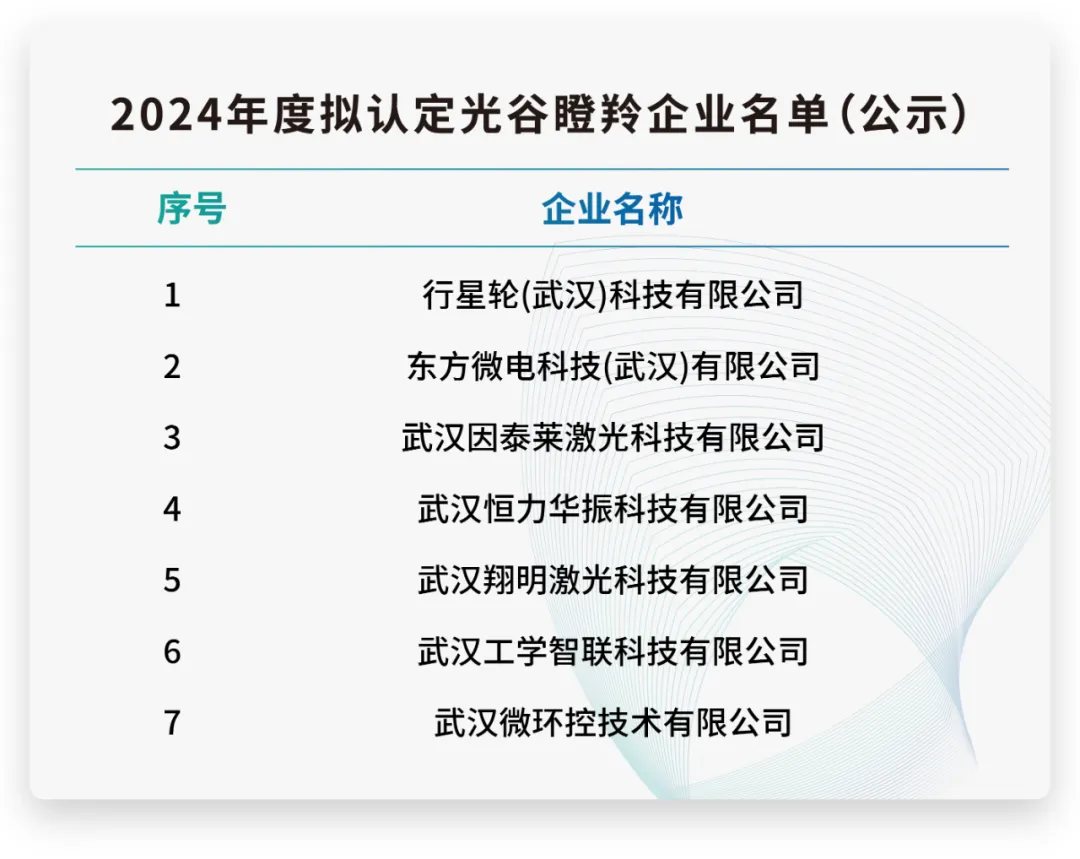 2024年度拟认定光谷瞪羚企业名单（公示）

| 序号 | 企业名称 |
|---|---|
| 1 | 行星轮(武汉)科技有限公司 |
| 2 | 东方微电科技(武汉)有限公司 |
| 3 | 武汉因泰莱激光科技有限公司 |
| 4 | 武汉恒力华振科技有限公司 |
| 5 | 武汉翔明激光科技有限公司 |
| 6 | 武汉工学智联科技有限公司 |
| 7 | 武汉微环控技术有限公司 |